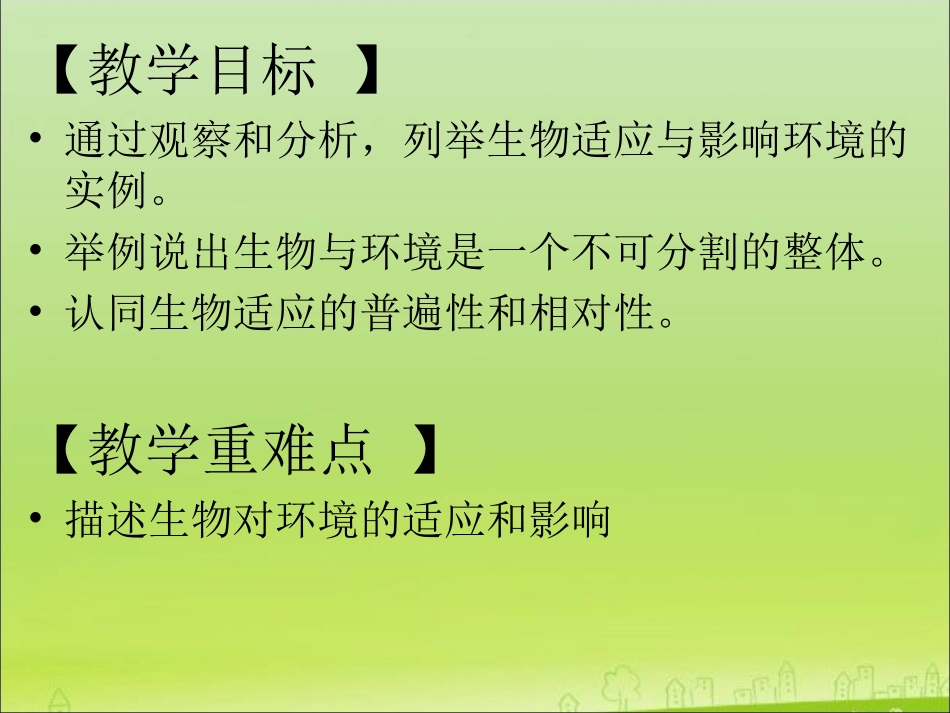 【教学目标 】

• 通过观察和分析，列举生物适应与影响环境的实例。
• 举例说出生物与环境是一个不可分割的整体。
• 认同生物适应的普遍性和相对性。

【教学重难点 】

• 描述生物对环境的适应和影响